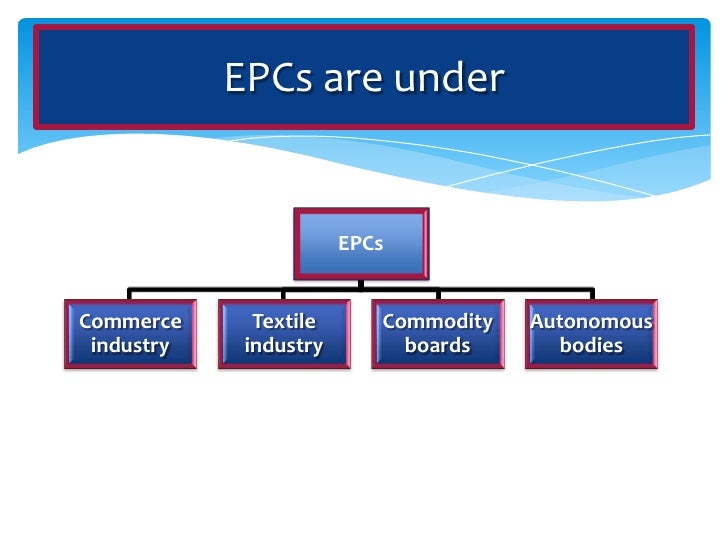 EPCs are under

EPCs

Commerce industry

Textile industry

Commodity boards

Autonomous bodies